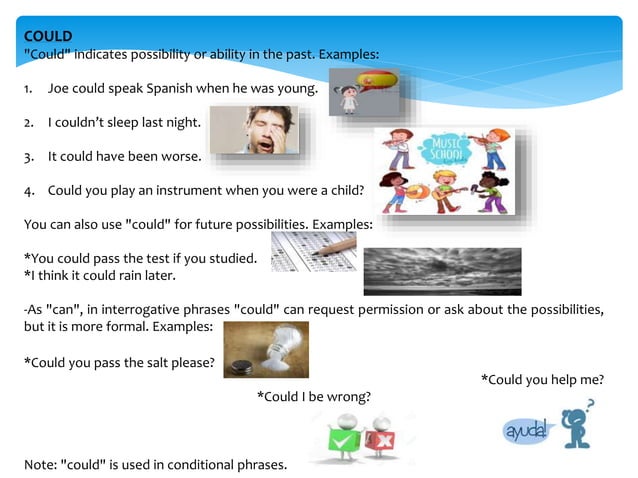 COULD
"Could" indicates possibility or ability in the past. Examples:

1. Joe could speak Spanish when he was young.

2. I couldn't sleep last night.

3. It could have been worse.

4. Could you play an instrument when you were a child?

MUSIC SCHOOL

You can also use "could" for future possibilities. Examples:

*You could pass the test if you studied.
*I think it could rain later.

-As "can", in interrogative phrases "could" can request permission or ask about the possibilities, but it is more formal. Examples:

*Could you pass the salt please?

*Could you help me?

*Could I be wrong?

ayuda!

Note: "could" is used in conditional phrases.